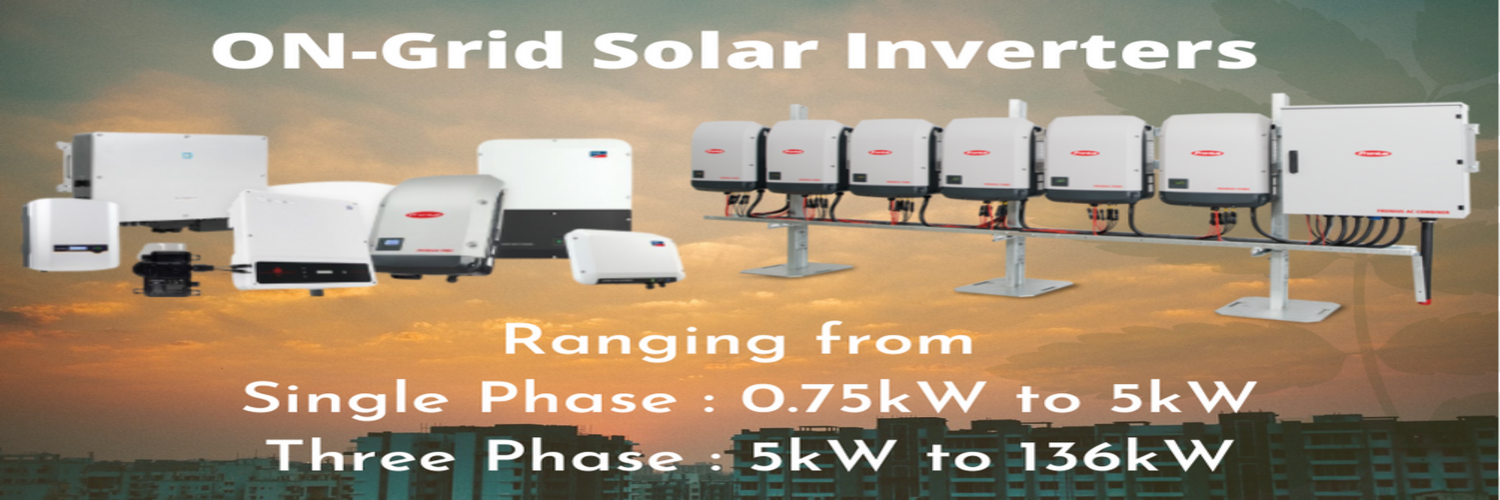 ON-Grid Solar Inverters

Ranging from
Single Phase : 0.75kW to 5kW
Three Phase : 5kW to 136kW